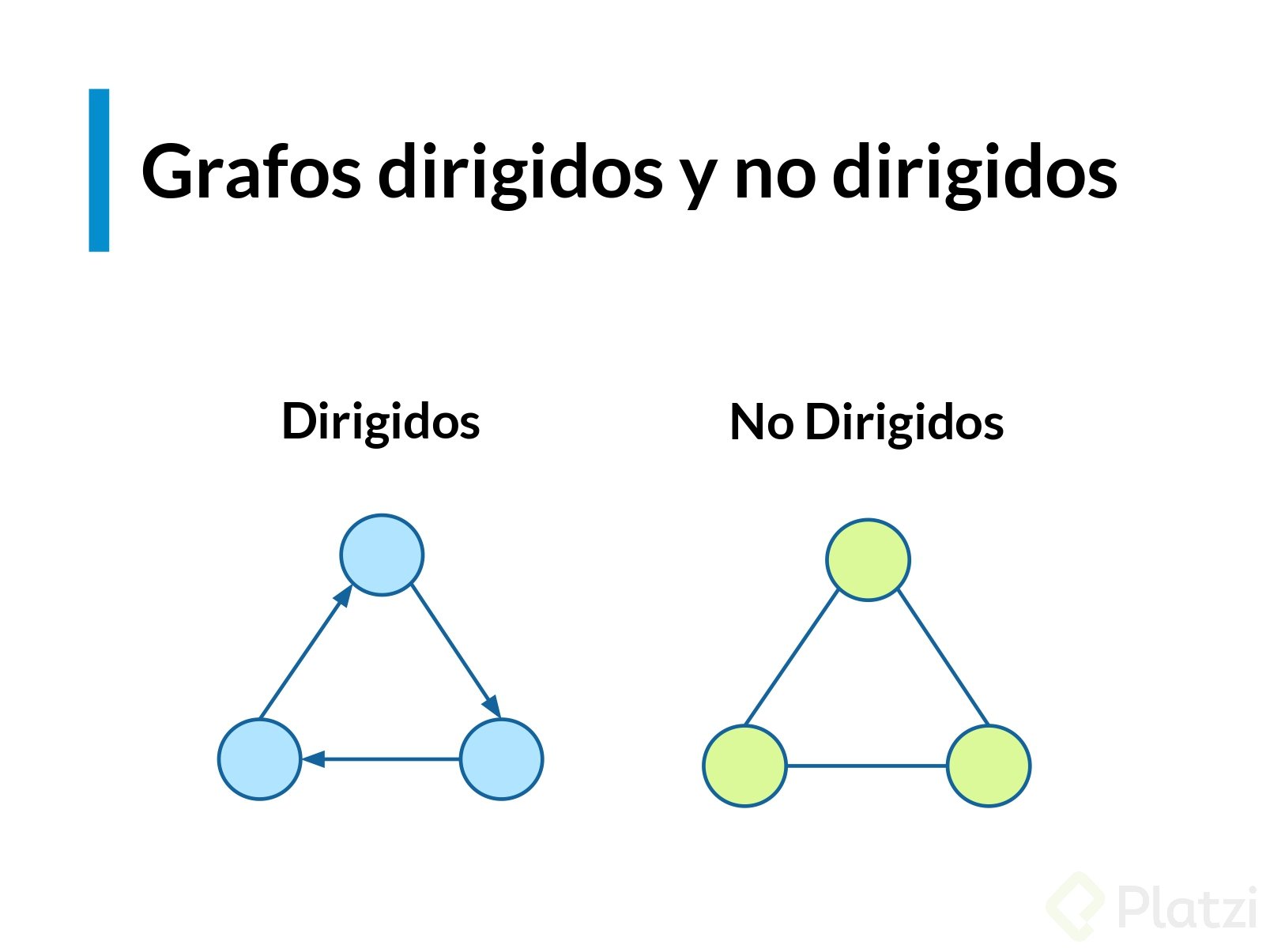 Grafos dirigidos y no dirigidos

Dirigidos

No Dirigidos

Platzi